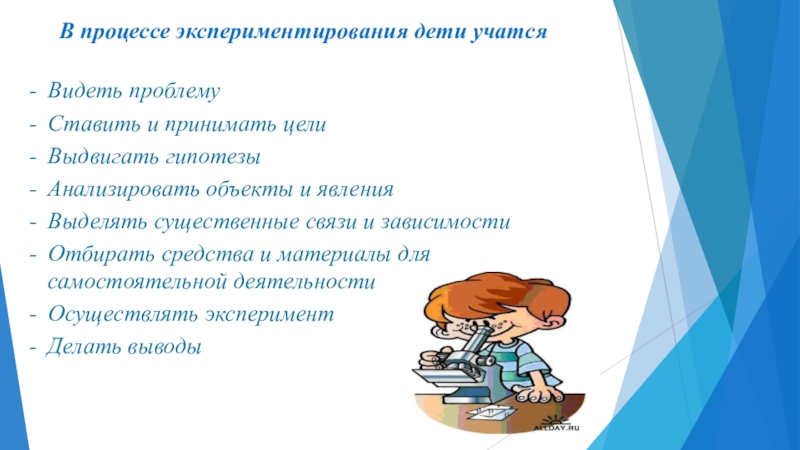 В процессе экспериментирования дети учатся

- Видеть проблему
- Ставить и принимать цели
- Выдвигать гипотезы
- Анализировать объекты и явления
- Выделять существенные связи и зависимости
- Отбирать средства и материалы для самостоятельной деятельности
- Осуществлять эксперимент
- Делать выводы

ALLDAY.RU